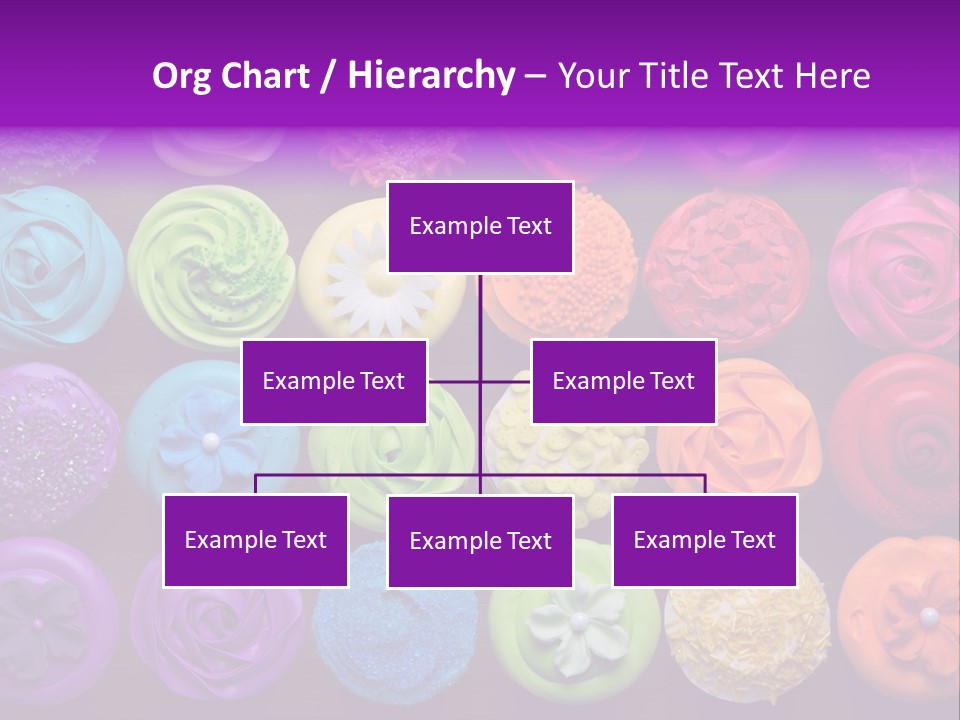 Org Chart / Hierarchy – Your Title Text Here

Example Text

Example Text

Example Text

Example Text

Example Text

Example Text